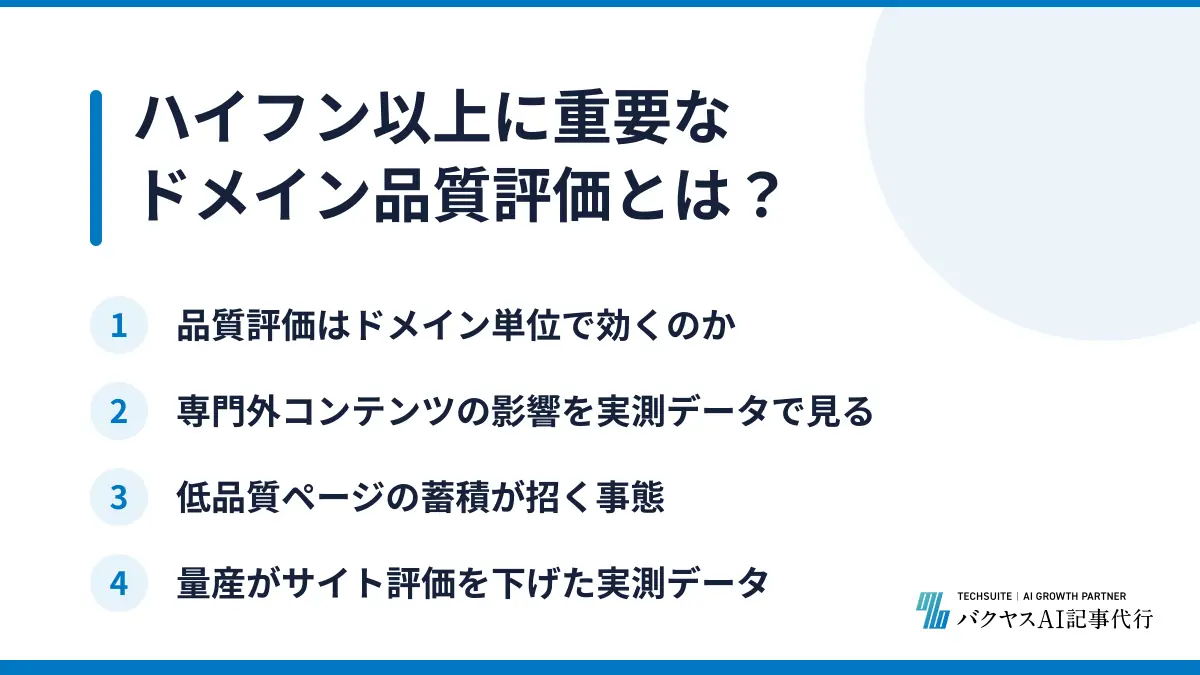 ハイフン以上に重要な
ドメイン品質評価とは？

1 品質評価はドメイン単位で効くのか

2 専門外コンテンツの影響を実測データで見る

3 低品質ページの蓄積が招く事態

4 量産がサイト評価を下げた実測データ

TECHSUITE | AI GROWTH PARTNER
バクヤスAI記事代行